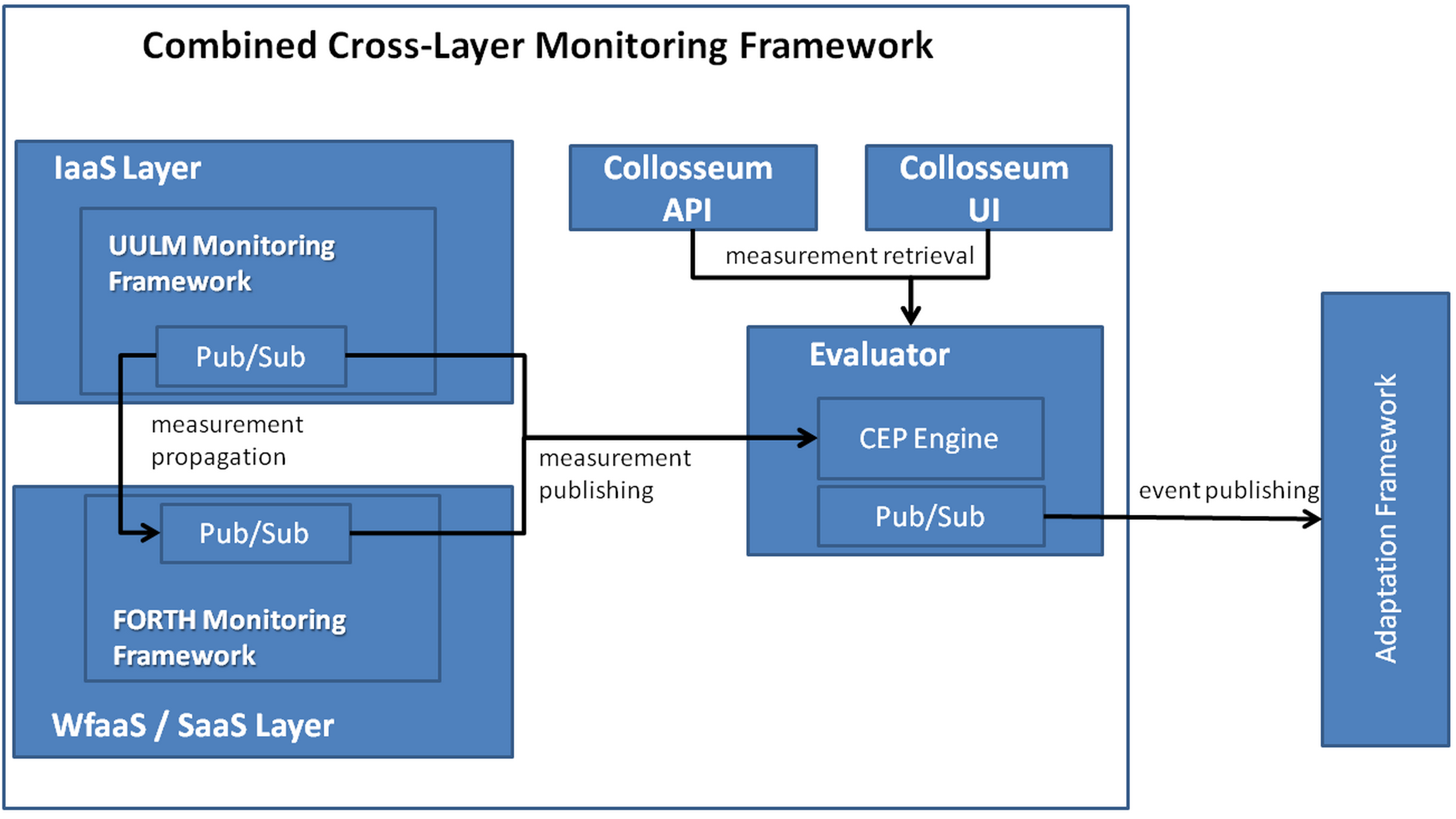 Combined Cross-Layer Monitoring Framework

IaaS Layer

UULM Monitoring Framework

Pub/Sub

measurement propagation

Pub/Sub

FORTH Monitoring Framework

WfaaS / SaaS Layer

Collosseum API

Collosseum UI

measurement retrieval

Evaluator

CEP Engine

Pub/Sub

measurement publishing

event publishing

Adaptation Framework